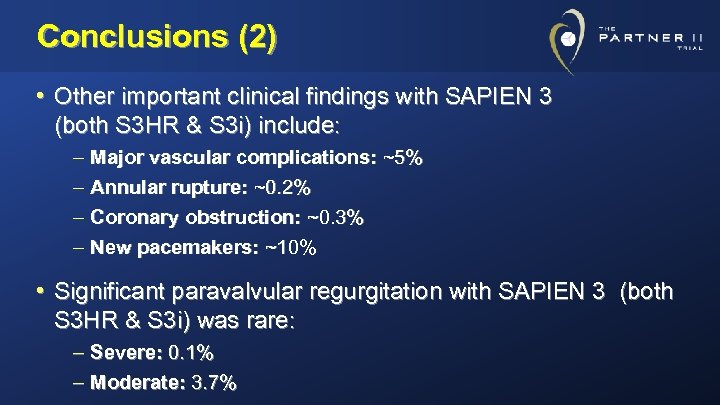 Conclusions (2)

THE PARTNER II TRIAL

• Other important clinical findings with SAPIEN 3 (both S3HR & S3i) include:

– Major vascular complications: ~5%
– Annular rupture: ~0.2%
– Coronary obstruction: ~0.3%
– New pacemakers: ~10%

• Significant paravalvular regurgitation with SAPIEN 3 (both S3HR & S3i) was rare:

– Severe: 0.1%
– Moderate: 3.7%